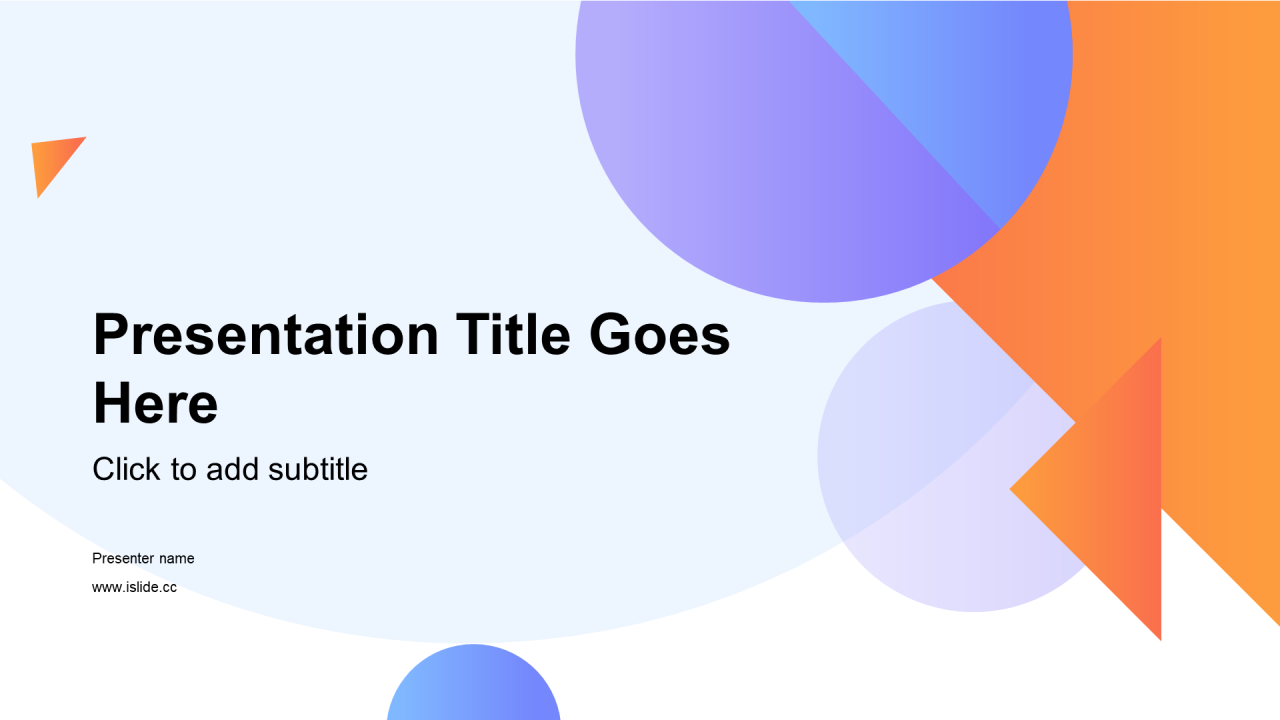 Presentation Title Goes Here

Click to add subtitle

Presenter name

www.islide.cc